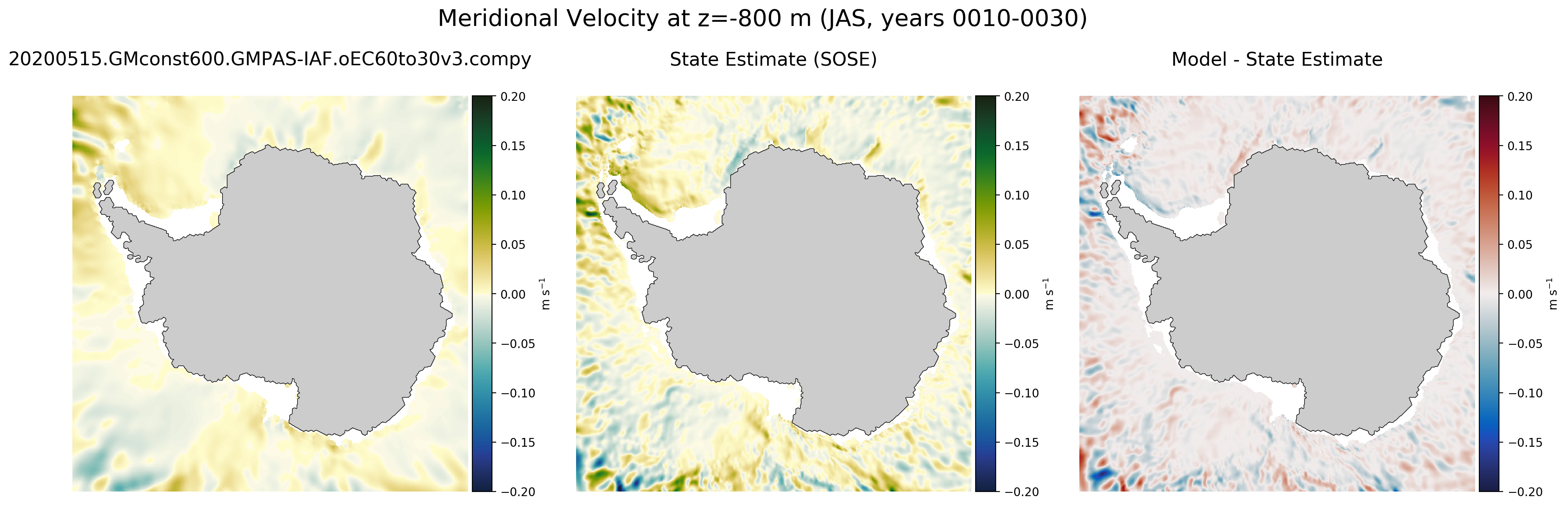 Meridional Velocity at z=-800 m (JAS, years 0010-0030)

20200515.GMconst600.GMPAS-IAF.oEC60to30v3.compy

0.20
0.15
0.10
0.05
0.00
−0.05
−0.10
−0.15
−0.20
m s$^{-1}$

State Estimate (SOSE)

0.20
0.15
0.10
0.05
0.00
−0.05
−0.10
−0.15
−0.20
m s$^{-1}$

Model - State Estimate

0.20
0.15
0.10
0.05
0.00
−0.05
−0.10
−0.15
−0.20
m s$^{-1}$